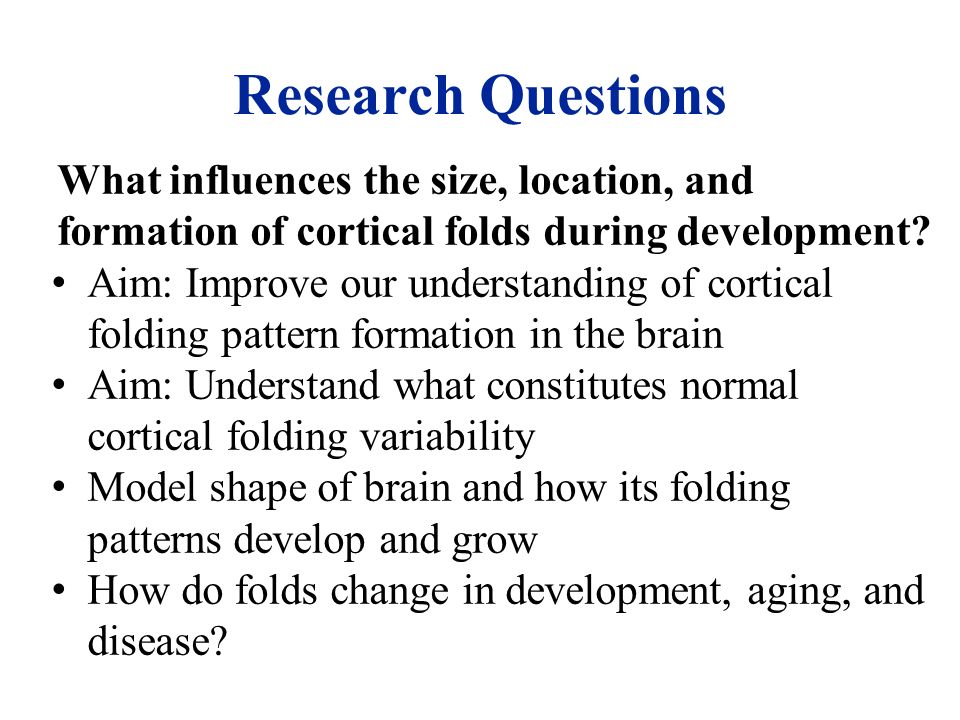 Research Questions

What influences the size, location, and formation of cortical folds during development?

• Aim: Improve our understanding of cortical folding pattern formation in the brain
• Aim: Understand what constitutes normal cortical folding variability
• Model shape of brain and how its folding patterns develop and grow
• How do folds change in development, aging, and disease?